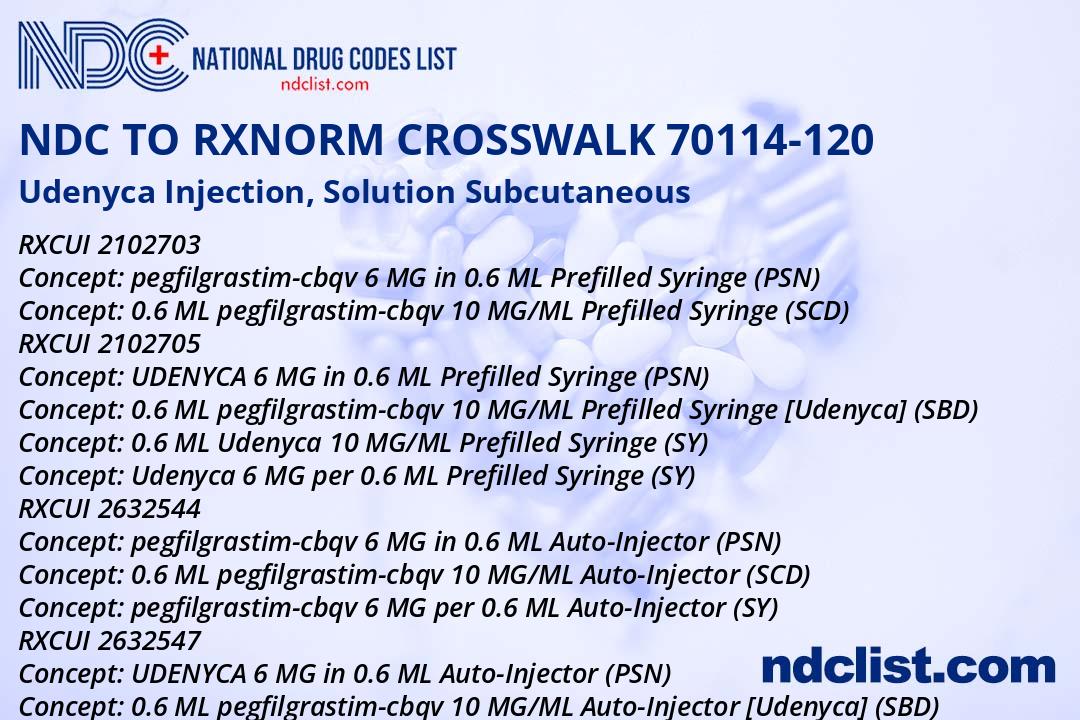 NDC NATIONAL DRUG CODES LIST
ndclist.com

NDC TO RXNORM CROSSWALK 70114-120
Udenyca Injection, Solution Subcutaneous

RXCUI 2102703
Concept: pegfilgrastim-cbqv 6 MG in 0.6 ML Prefilled Syringe (PSN)
Concept: 0.6 ML pegfilgrastim-cbqv 10 MG/ML Prefilled Syringe (SCD)
RXCUI 2102705
Concept: UDENYCA 6 MG in 0.6 ML Prefilled Syringe (PSN)
Concept: 0.6 ML pegfilgrastim-cbqv 10 MG/ML Prefilled Syringe [Udenyca] (SBD)
Concept: 0.6 ML Udenyca 10 MG/ML Prefilled Syringe (SY)
Concept: Udenyca 6 MG per 0.6 ML Prefilled Syringe (SY)
RXCUI 2632544
Concept: pegfilgrastim-cbqv 6 MG in 0.6 ML Auto-Injector (PSN)
Concept: 0.6 ML pegfilgrastim-cbqv 10 MG/ML Auto-Injector (SCD)
Concept: pegfilgrastim-cbqv 6 MG per 0.6 ML Auto-Injector (SY)
RXCUI 2632547
Concept: UDENYCA 6 MG in 0.6 ML Auto-Injector (PSN)
Concept: 0.6 ML pegfilgrastim-cbqv 10 MG/ML Auto-Injector [Udenyca] (SBD)

ndclist.com